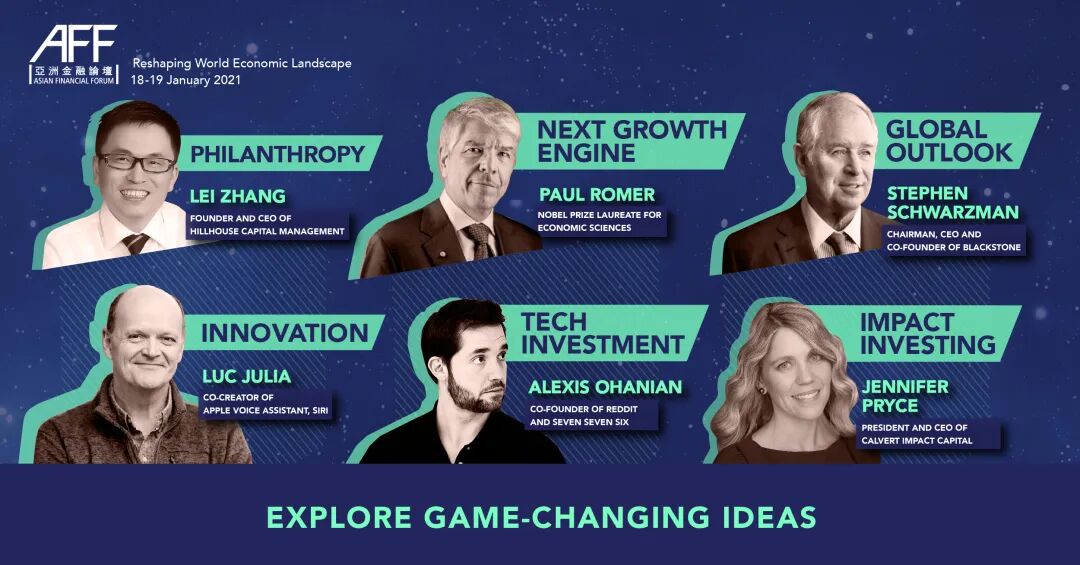 AFF
亞洲金融論壇
ASIAN FINANCIAL FORUM

Reshaping World Economic Landscape
18-19 January 2021

PHILANTHROPY
LEI ZHANG
FOUNDER AND CEO OF HILLHOUSE CAPITAL MANAGEMENT

NEXT GROWTH ENGINE
PAUL ROMER
NOBEL PRIZE LAUREATE FOR ECONOMIC SCIENCES

GLOBAL OUTLOOK
STEPHEN SCHWARZMAN
CHAIRMAN, CEO AND CO-FOUNDER OF BLACKSTONE

INNOVATION
LUC JULIA
CO-CREATOR OF APPLE VOICE ASSISTANT, SIRI

TECH INVESTMENT
ALEXIS OHANIAN
CO-FOUNDER OF REDDIT AND SEVEN SEVEN SIX

IMPACT INVESTING
JENNIFER PRYCE
PRESIDENT AND CEO OF CALVERT IMPACT CAPITAL

EXPLORE GAME-CHANGING IDEAS